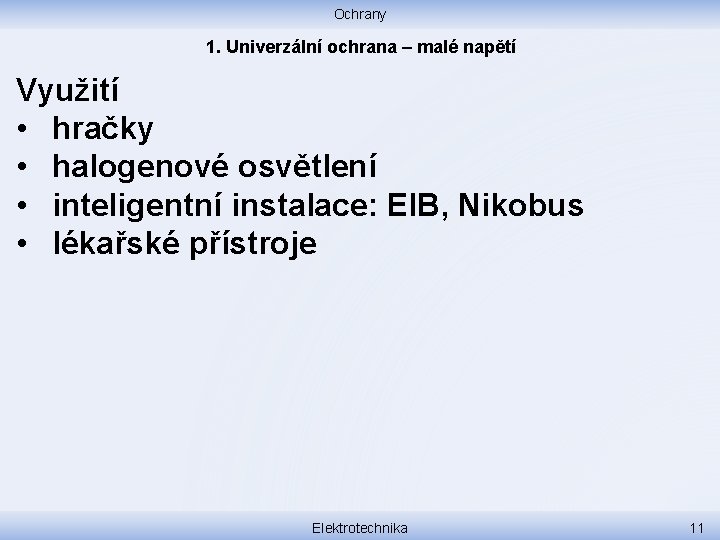 Ochrany

1. Univerzální ochrana – malé napětí

Využití
• hračky
• halogenové osvětlení
• inteligentní instalace: EIB, Nikobus
• lékařské přístroje

Elektrotechnika

11